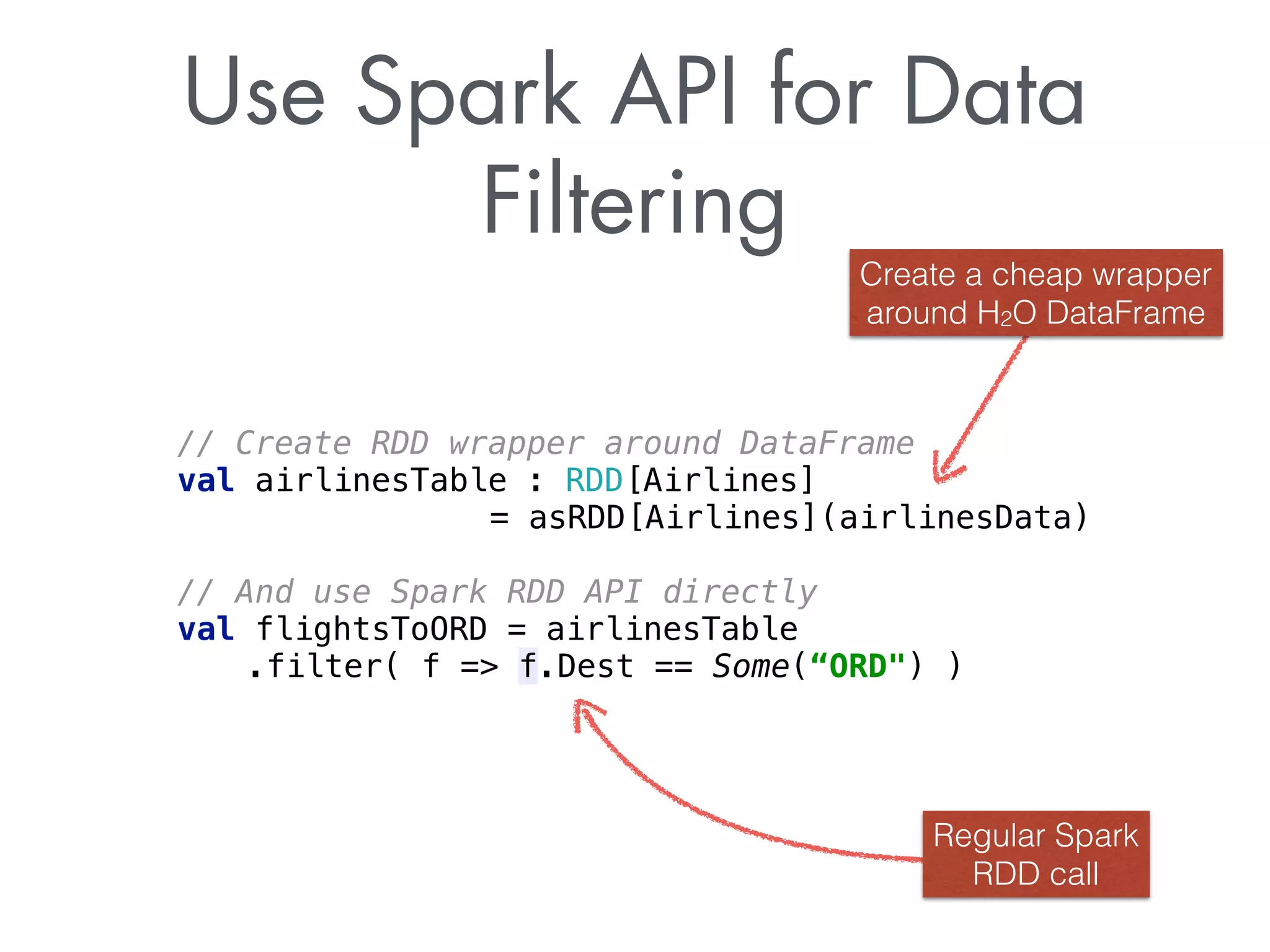 Use Spark API for Data Filtering

Create a cheap wrapper around $H_2O$ DataFrame

// Create RDD wrapper around DataFrame
val airlinesTable : RDD[Airlines]
= asRDD[Airlines](airlinesData)

// And use Spark RDD API directly
val flightsToORD = airlinesTable
.filter( f => f.Dest == Some(“ORD") )

Regular Spark RDD call